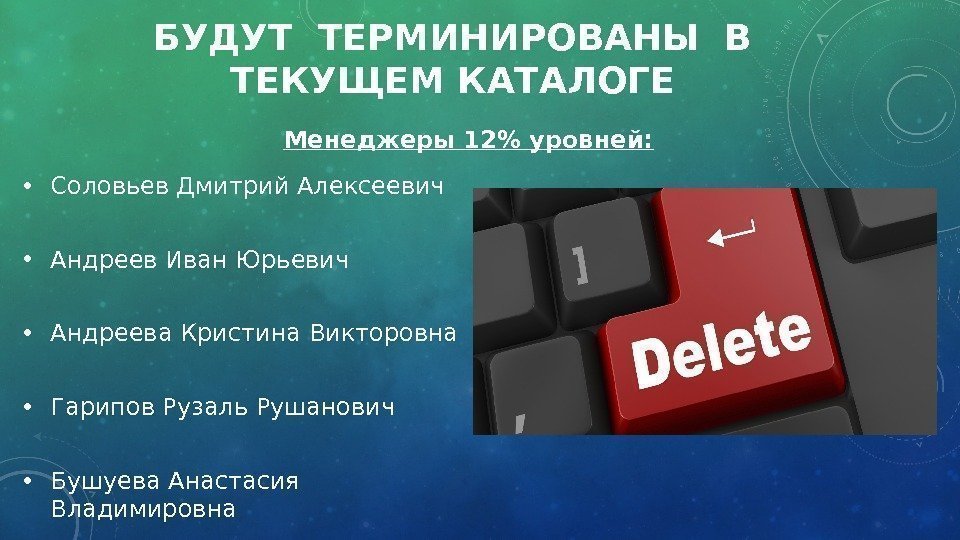 БУДУТ ТЕРМИНИРОВАНЫ В ТЕКУЩЕМ КАТАЛОГЕ

Менеджеры 12% уровней:

• Соловьев Дмитрий Алексеевич

• Андреев Иван Юрьевич

• Андреева Кристина Викторовна

• Гарипов Рузаль Рушанович

• Бушуева Анастасия Владимировна

]

Delete